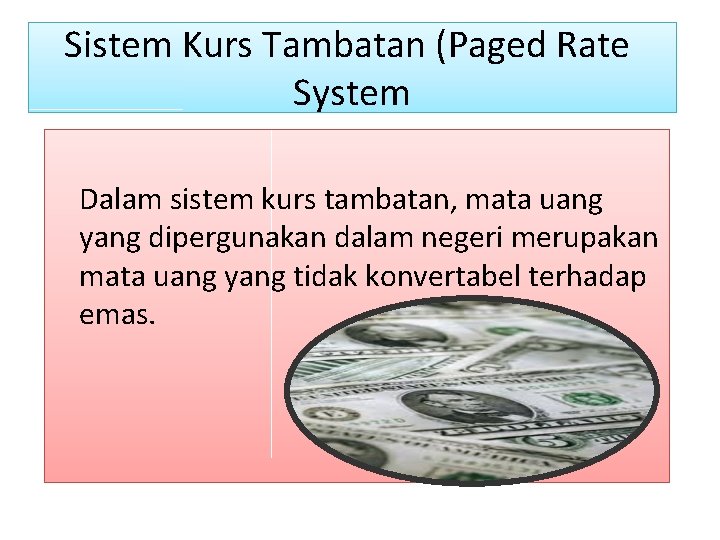 Sistem Kurs Tambatan (Paged Rate System

Dalam sistem kurs tambatan, mata uang yang dipergunakan dalam negeri merupakan mata uang yang tidak konvertabel terhadap emas.